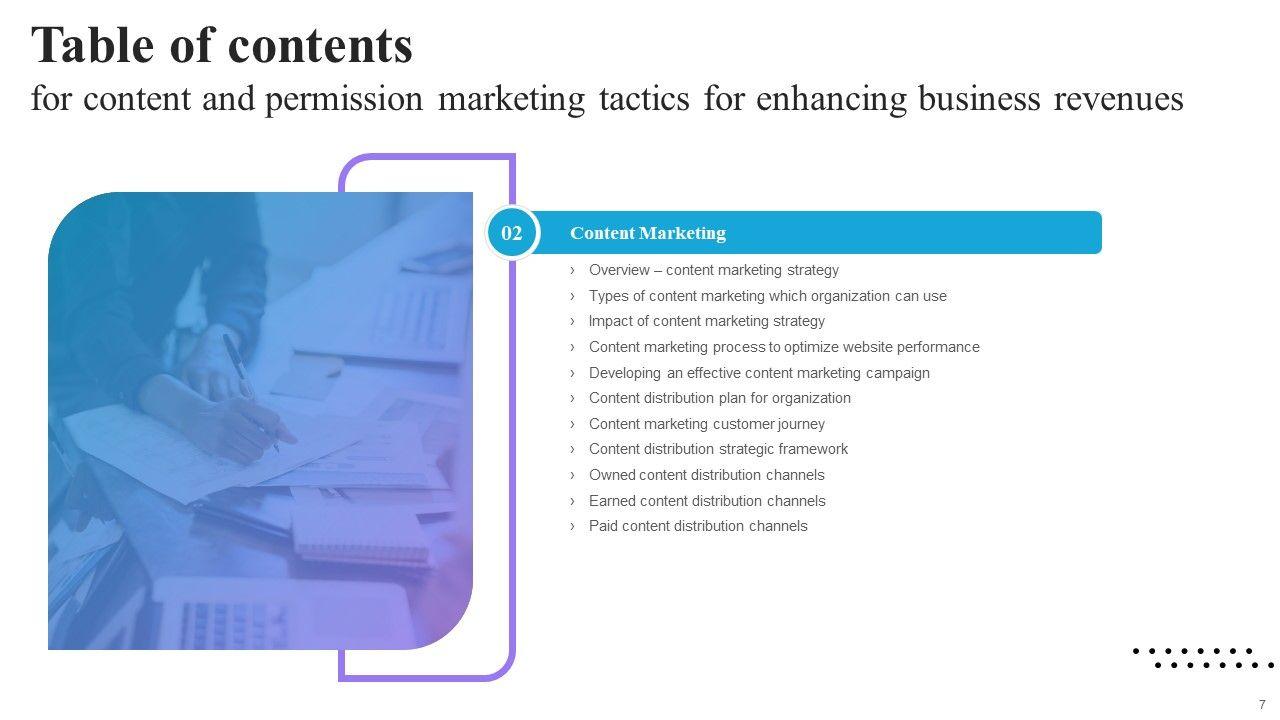 Table of contents
for content and permission marketing tactics for enhancing business revenues

02 Content Marketing

› Overview – content marketing strategy
› Types of content marketing which organization can use
› Impact of content marketing strategy
› Content marketing process to optimize website performance
› Developing an effective content marketing campaign
› Content distribution plan for organization
› Content marketing customer journey
› Content distribution strategic framework
› Owned content distribution channels
› Earned content distribution channels
› Paid content distribution channels

7